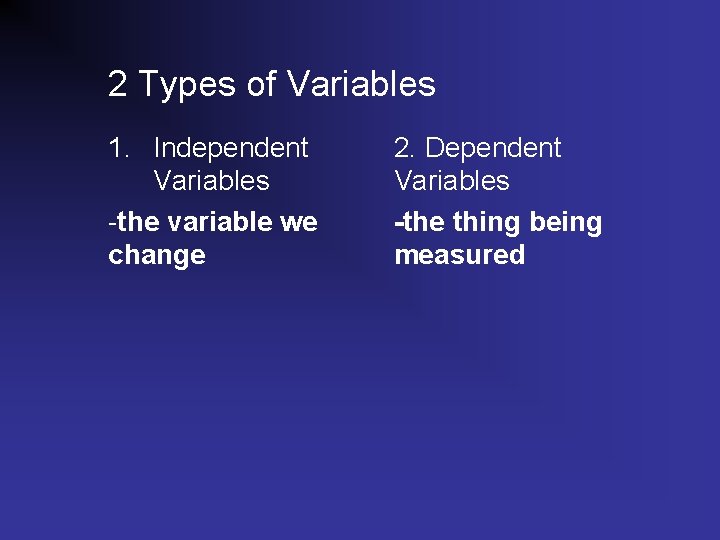 2 Types of Variables

1. Independent Variables

-the variable we change

2. Dependent Variables

-the thing being measured